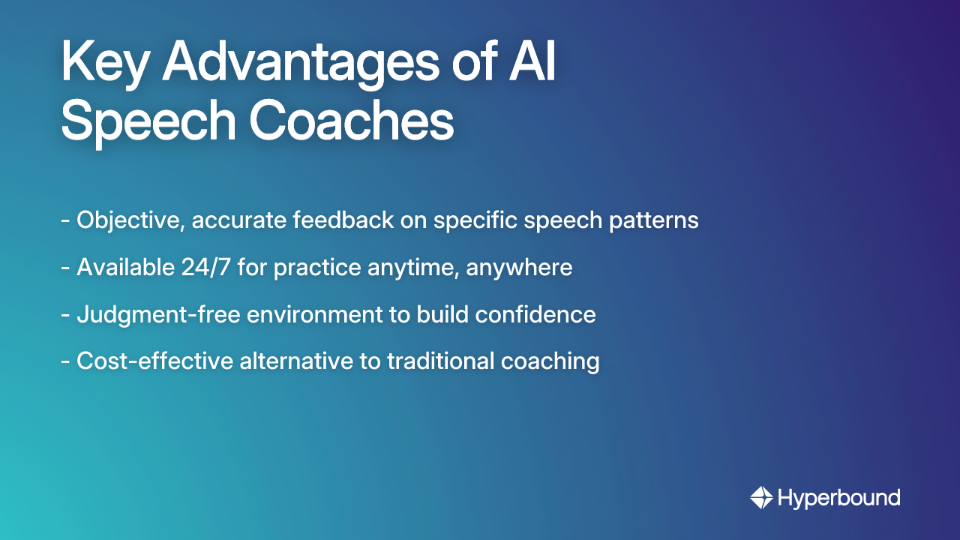 Key Advantages of AI Speech Coaches

- Objective, accurate feedback on specific speech patterns

- Available 24/7 for practice anytime, anywhere

- Judgment-free environment to build confidence

- Cost-effective alternative to traditional coaching

Hyperbound